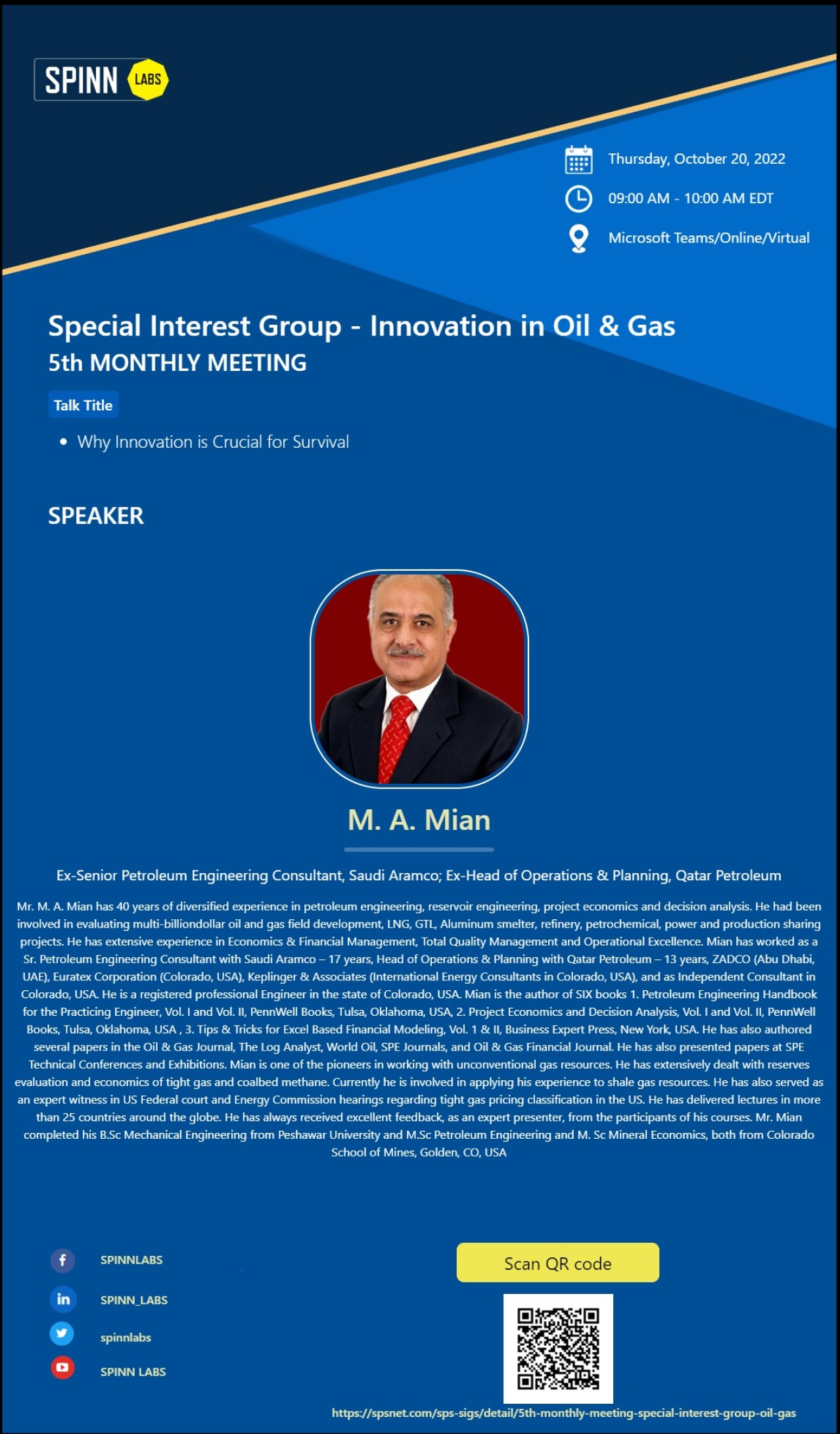 SPINN LABS

Thursday, October 20, 2022

09:00 AM - 10:00 AM EDT

Microsoft Teams/Online/Virtual

Special Interest Group - Innovation in Oil & Gas
5th MONTHLY MEETING

Talk Title

• Why Innovation is Crucial for Survival

SPEAKER

M. A. Mian

Ex-Senior Petroleum Engineering Consultant, Saudi Aramco; Ex-Head of Operations & Planning, Qatar Petroleum

Mr. M. A. Mian has 40 years of diversified experience in petroleum engineering, reservoir engineering, project economics and decision analysis. He had been involved in evaluating multi-billiondollar oil and gas field development, LNG, GTL, Aluminum smelter, refinery, petrochemical, power and production sharing projects. He has extensive experience in Economics & Financial Management, Total Quality Management and Operational Excellence. Mian has worked as a Sr. Petroleum Engineering Consultant with Saudi Aramco – 17 years, Head of Operations & Planning with Qatar Petroleum – 13 years, ZADCO (Abu Dhabi, UAE), Euratex Corporation (Colorado, USA), Keplinger & Associates (International Energy Consultants in Colorado, USA), and as Independent Consultant in Colorado, USA. He is a registered professional Engineer in the state of Colorado, USA. Mian is the author of SIX books 1. Petroleum Engineering Handbook for the Practicing Engineer, Vol. I and Vol. II, PennWell Books, Tulsa, Oklahoma, USA, 2. Project Economics and Decision Analysis, Vol. I and Vol. II, PennWell Books, Tulsa, Oklahoma, USA , 3. Tips & Tricks for Excel Based Financial Modeling, Vol. 1 & II, Business Expert Press, New York, USA. He has also authored several papers in the Oil & Gas Journal, The Log Analyst, World Oil, SPE Journals, and Oil & Gas Financial Journal. He has also presented papers at SPE Technical Conferences and Exhibitions. Mian is one of the pioneers in working with unconventional gas resources. He has extensively dealt with reserves evaluation and economics of tight gas and coalbed methane. Currently he is involved in applying his experience to shale gas resources. He has also served as an expert witness in US Federal court and Energy Commission hearings regarding tight gas pricing classification in the US. He has delivered lectures in more than 25 countries around the globe. He has always received excellent feedback, as an expert presenter, from the participants of his courses. Mr. Mian completed his B.Sc Mechanical Engineering from Peshawar University and M.Sc Petroleum Engineering and M. Sc Mineral Economics, both from Colorado School of Mines, Golden, CO, USA

SPINNLABS

SPINN_LABS

spinnlabs

SPINN LABS

Scan QR code

https://spsnet.com/sps-sigs/detail/5th-monthly-meeting-special-interest-group-oil-gas